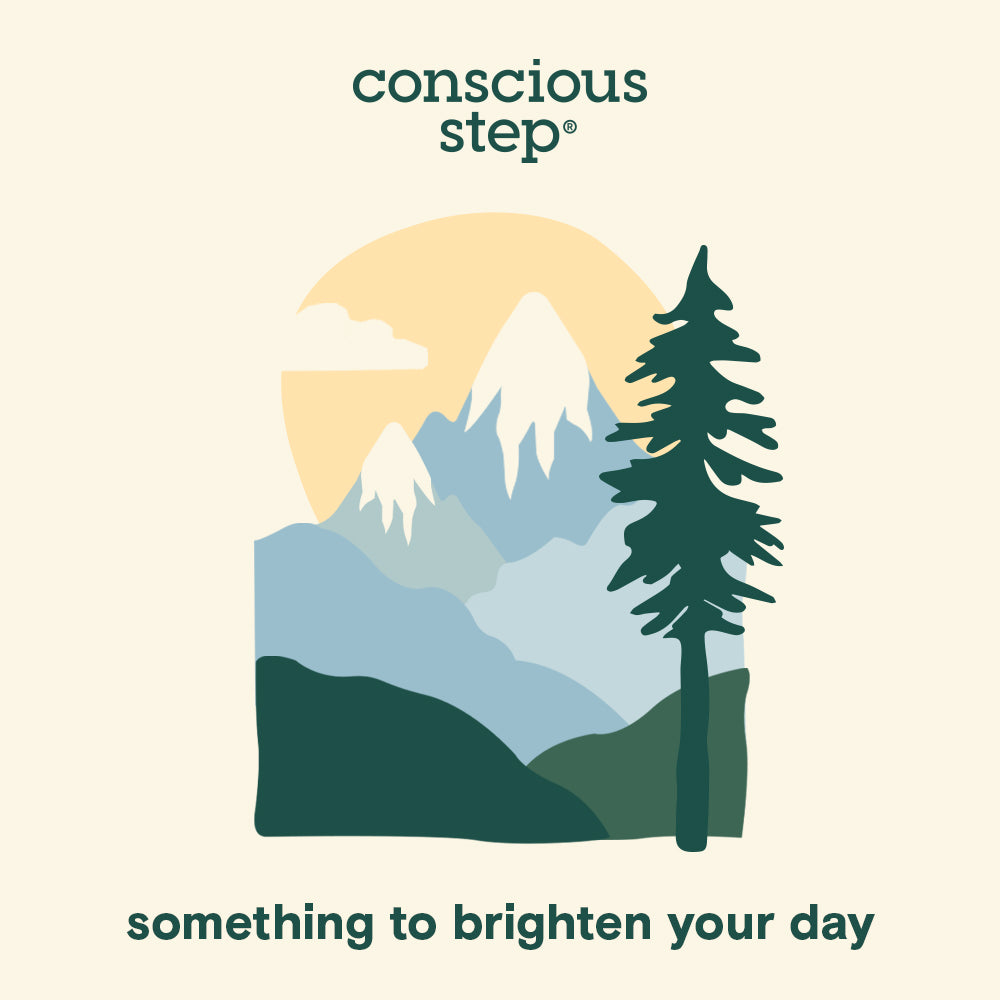 conscious step®

something to brighten your day